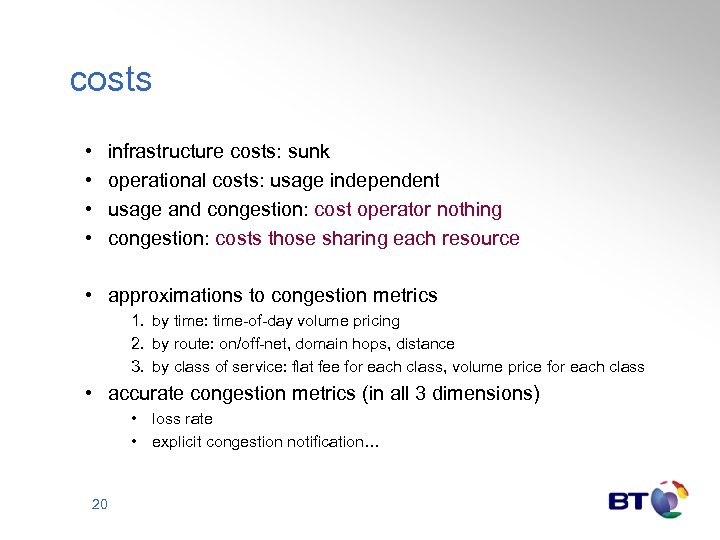 costs

• infrastructure costs: sunk
• operational costs: usage independent
• usage and congestion: cost operator nothing
• congestion: costs those sharing each resource

• approximations to congestion metrics
1. by time: time-of-day volume pricing
2. by route: on/off-net, domain hops, distance
3. by class of service: flat fee for each class, volume price for each class
• accurate congestion metrics (in all 3 dimensions)
• loss rate
• explicit congestion notification…

20

BT